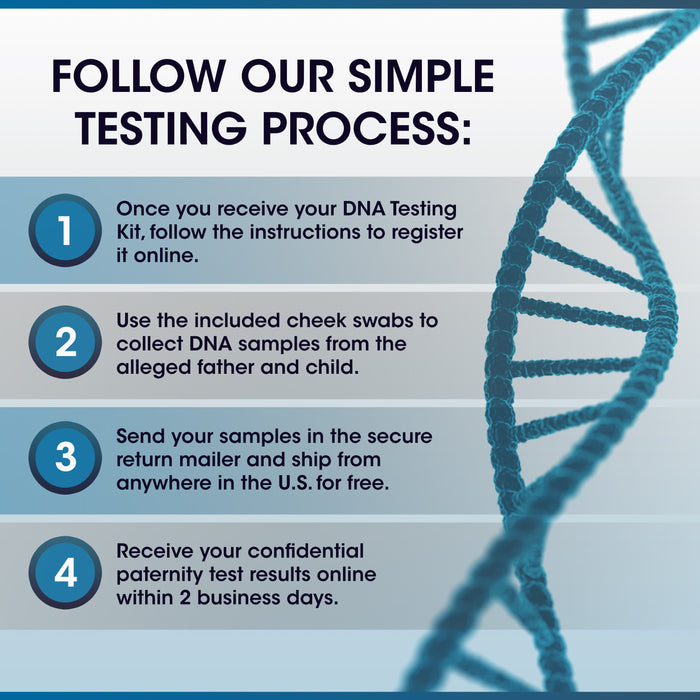 FOLLOW OUR SIMPLE TESTING PROCESS:

1 Once you receive your DNA Testing Kit, follow the instructions to register it online.

2 Use the included cheek swabs to collect DNA samples from the alleged father and child.

3 Send your samples in the secure return mailer and ship from anywhere in the U.S. for free.

4 Receive your confidential paternity test results online within 2 business days.